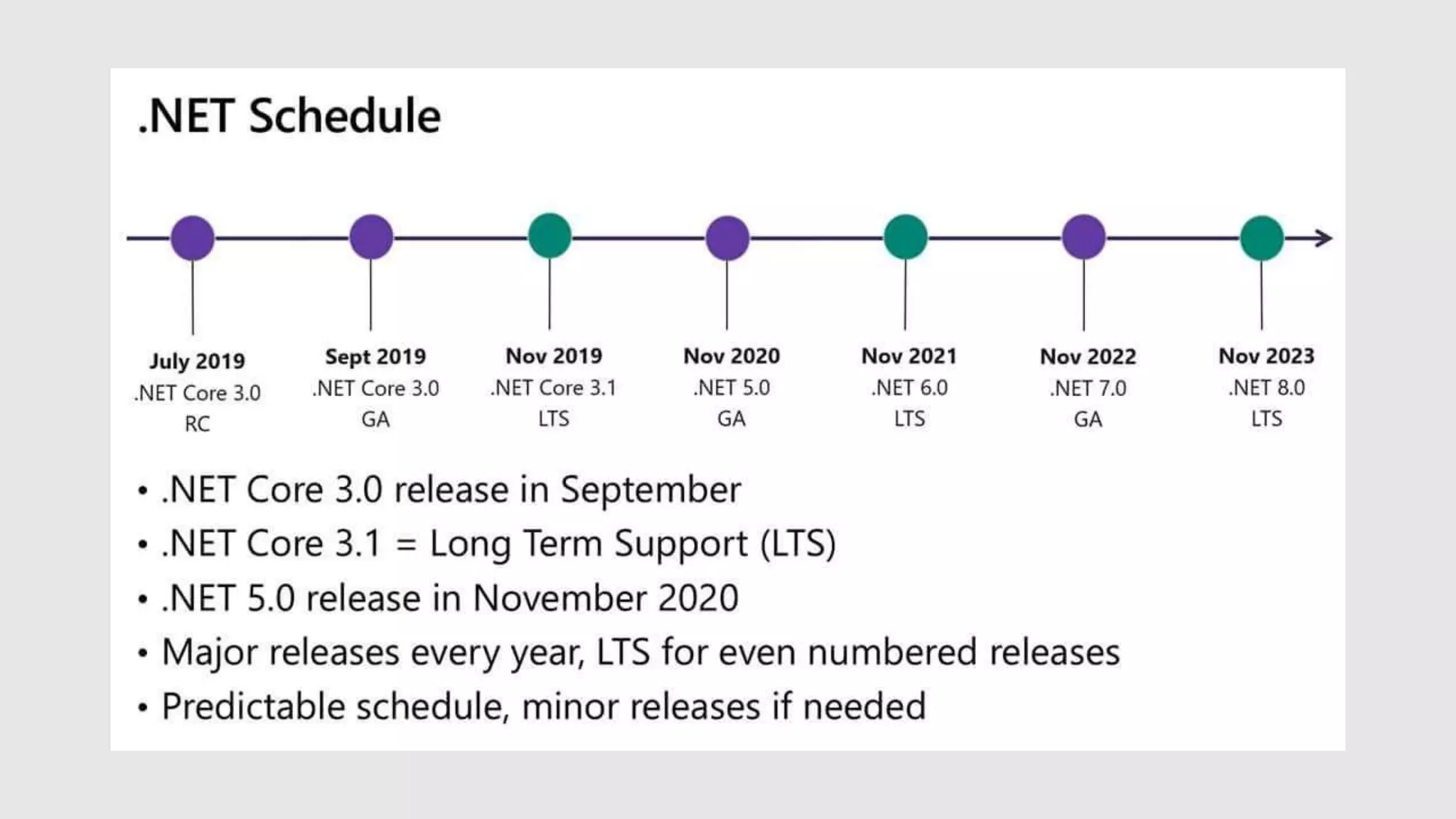 .NET Schedule

July 2019
.NET Core 3.0
RC

Sept 2019
.NET Core 3.0
GA

Nov 2019
.NET Core 3.1
LTS

Nov 2020
.NET 5.0
GA

Nov 2021
.NET 6.0
LTS

Nov 2022
.NET 7.0
GA

Nov 2023
.NET 8.0
LTS

• .NET Core 3.0 release in September
• .NET Core 3.1 = Long Term Support (LTS)
• .NET 5.0 release in November 2020
• Major releases every year, LTS for even numbered releases
• Predictable schedule, minor releases if needed